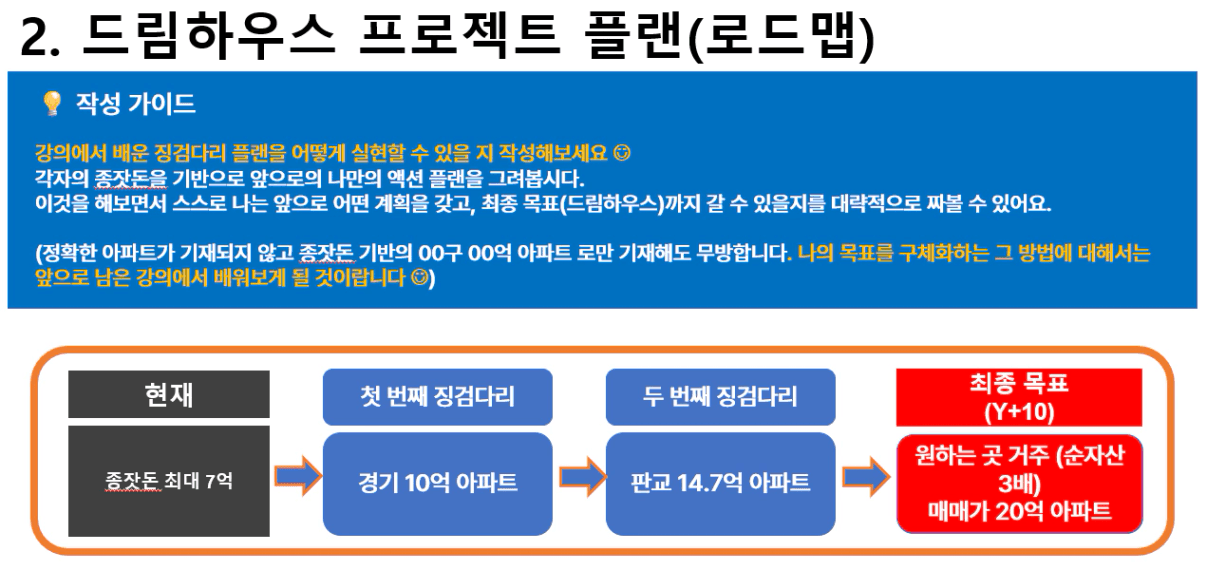 2. 드림하우스 프로젝트 플랜(로드맵)

💡 작성 가이드

강의에서 배운 징검다리 플랜을 어떻게 실현할 수 있을 지 작성해보세요 😊
각자의 종잣돈을 기반으로 앞으로의 나만의 액션 플랜을 그려봅시다.
이것을 해보면서 스스로 나는 앞으로 어떤 계획을 갖고, 최종 목표(드림하우스)까지 갈 수 있을지를 대략적으로 짜볼 수 있어요.

(정확한 아파트가 기재되지 않고 종잣돈 기반의 00구 00억 아파트 로만 기재해도 무방합니다. 나의 목표를 구체화하는 그 방법에 대해서는 앞으로 남은 강의에서 배워보게 될 것이랍니다 😊)

현재

종잣돈 최대 7억

첫 번째 징검다리

경기 10억 아파트

두 번째 징검다리

판교 14.7억 아파트

최종 목표 (Y+10)

원하는 곳 거주 (순자산 3배)
매매가 20억 아파트